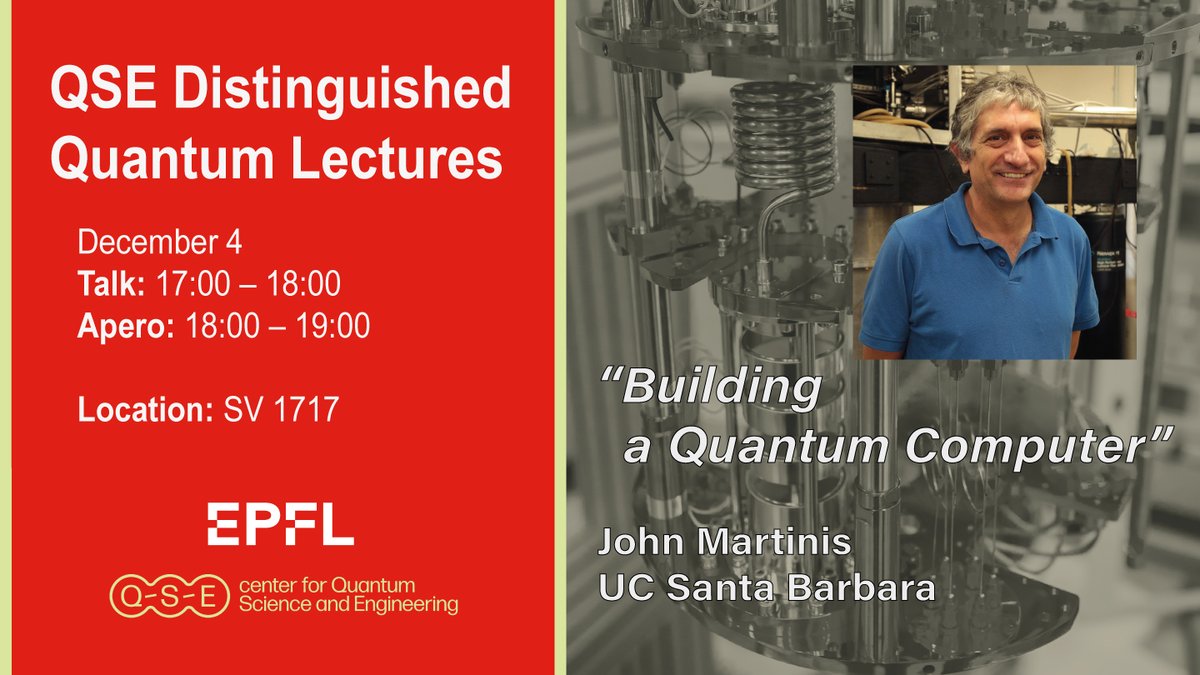 QSE Distinguished Quantum Lectures

December 4
Talk: 17:00 – 18:00
Apero: 18:00 – 19:00

Location: SV 1717

EPFL

Q-S-E center for Quantum Science and Engineering

"Building a Quantum Computer"

John Martinis
UC Santa Barbara